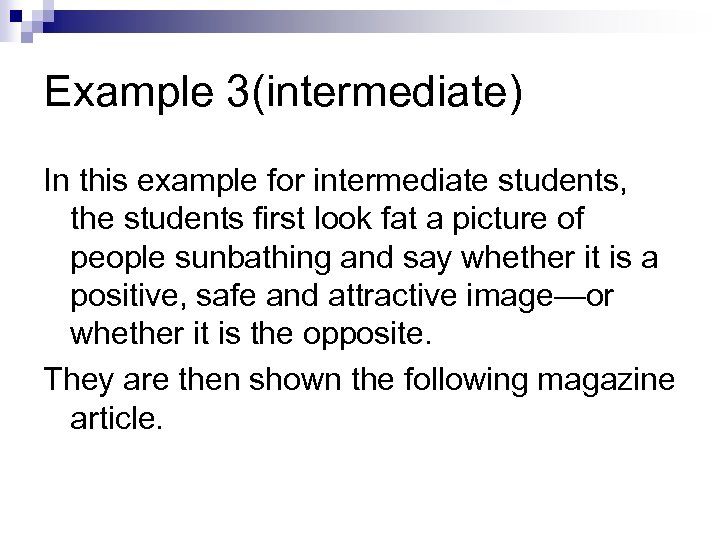 Example 3(intermediate)

In this example for intermediate students, the students first look fat a picture of people sunbathing and say whether it is a positive, safe and attractive image—or whether it is the opposite.

They are then shown the following magazine article.